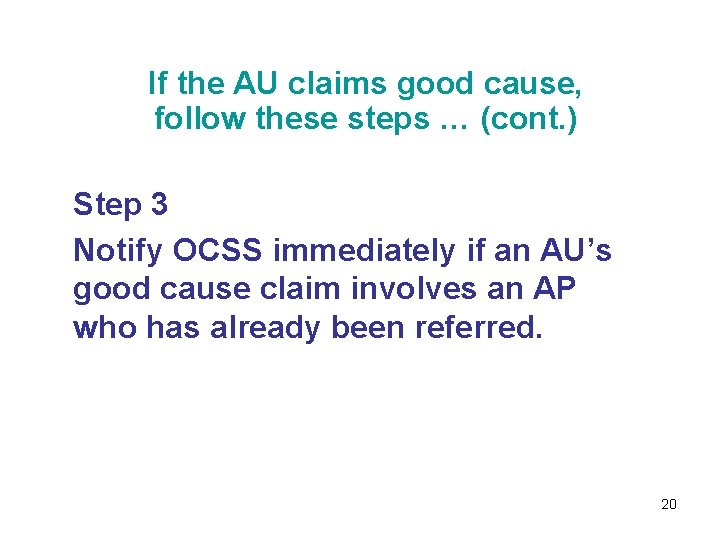 If the AU claims good cause, follow these steps … (cont.)

Step 3

Notify OCSS immediately if an AU’s good cause claim involves an AP who has already been referred.

20